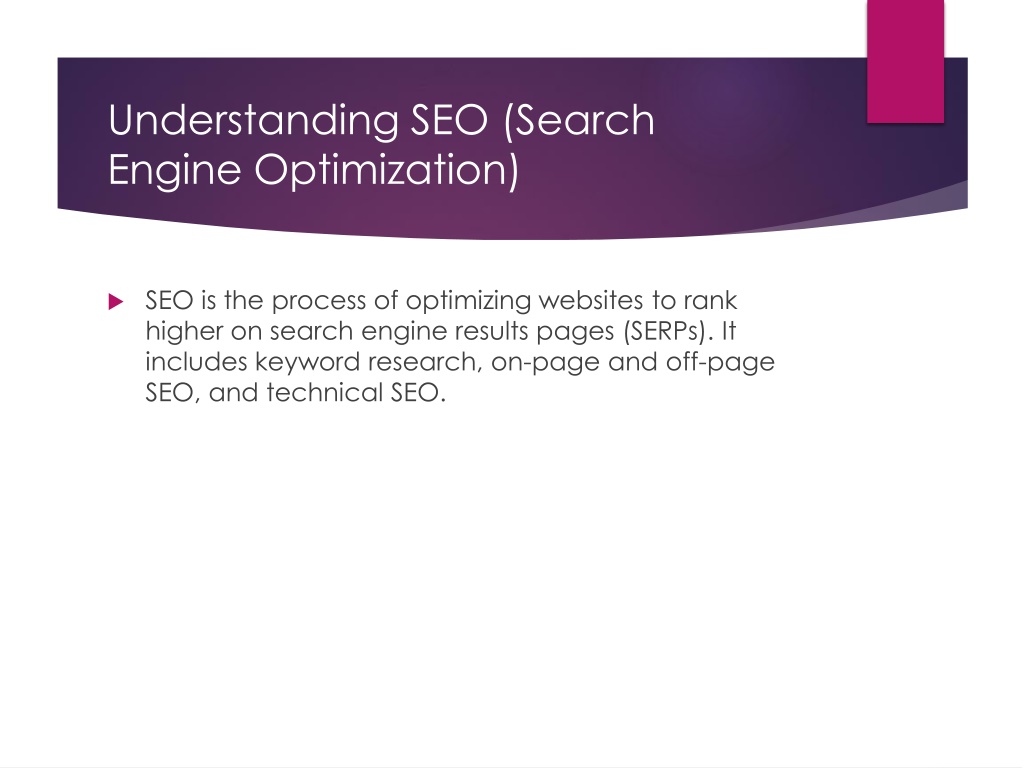 Understanding SEO (Search Engine Optimization)

SEO is the process of optimizing websites to rank higher on search engine results pages (SERPs). It includes keyword research, on-page and off-page SEO, and technical SEO.